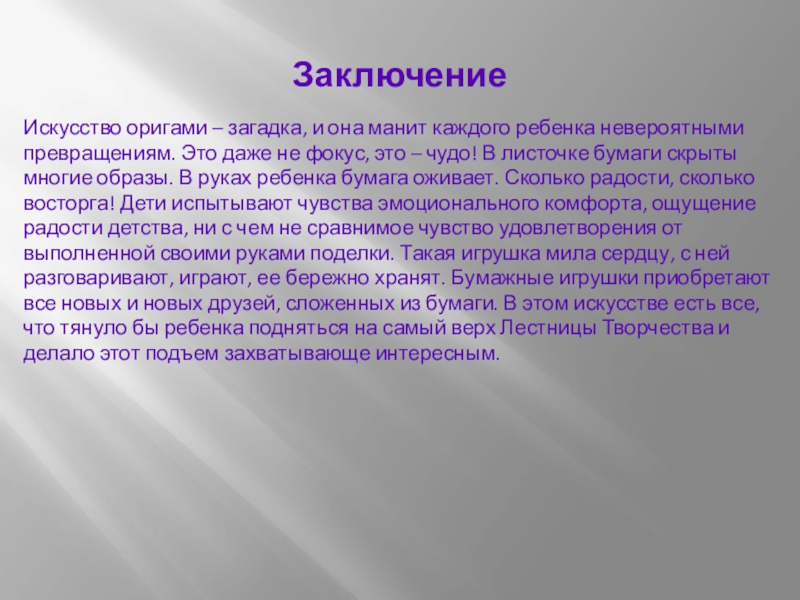 Заключение

Искусство оригами – загадка, и она манит каждого ребенка невероятными превращениям. Это даже не фокус, это – чудо! В листочке бумаги скрыты многие образы. В руках ребенка бумага оживает. Сколько радости, сколько восторга! Дети испытывают чувства эмоционального комфорта, ощущение радости детства, ни с чем не сравнимое чувство удовлетворения от выполненной своими руками поделки. Такая игрушка мила сердцу, с ней разговаривают, играют, ее бережно хранят. Бумажные игрушки приобретают все новых и новых друзей, сложенных из бумаги. В этом искусстве есть все, что тянуло бы ребенка подняться на самый верх Лестницы Творчества и делало этот подъем захватывающе интересным.